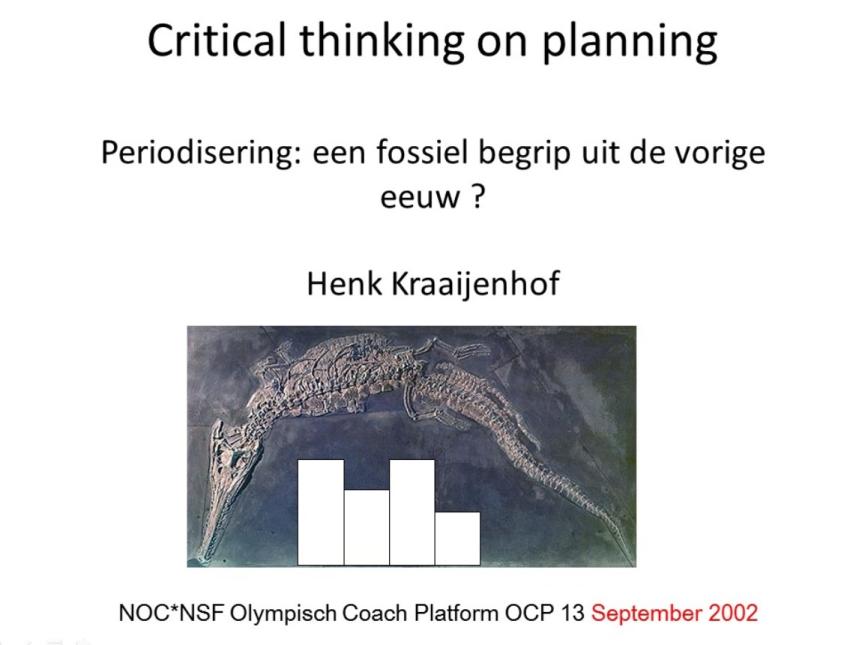 Critical thinking on planning

Periodisering: een fossiel begrip uit de vorige eeuw ?

Henk Kraaijenhof

NOC*NSF Olympisch Coach Platform OCP 13 September 2002